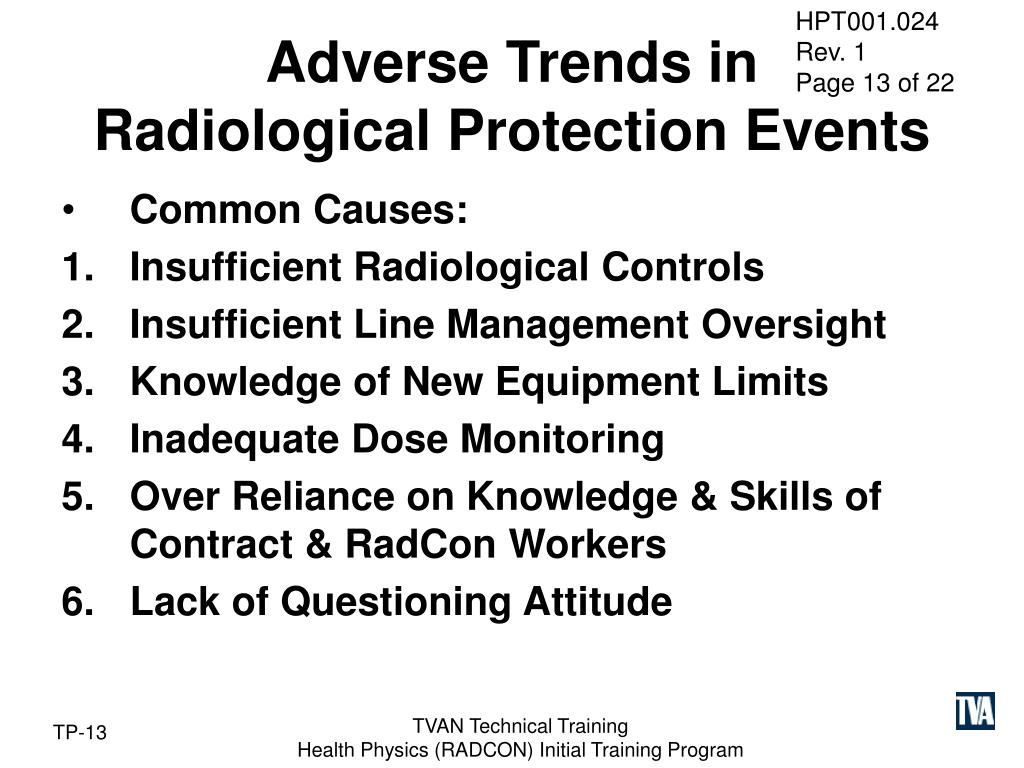 HPT001.024
Rev. 1
Page 13 of 22

Adverse Trends in Radiological Protection Events

• Common Causes:
1. Insufficient Radiological Controls
2. Insufficient Line Management Oversight
3. Knowledge of New Equipment Limits
4. Inadequate Dose Monitoring
5. Over Reliance on Knowledge & Skills of Contract & RadCon Workers
6. Lack of Questioning Attitude

TP-13

TVAN Technical Training
Health Physics (RADCON) Initial Training Program

TVA